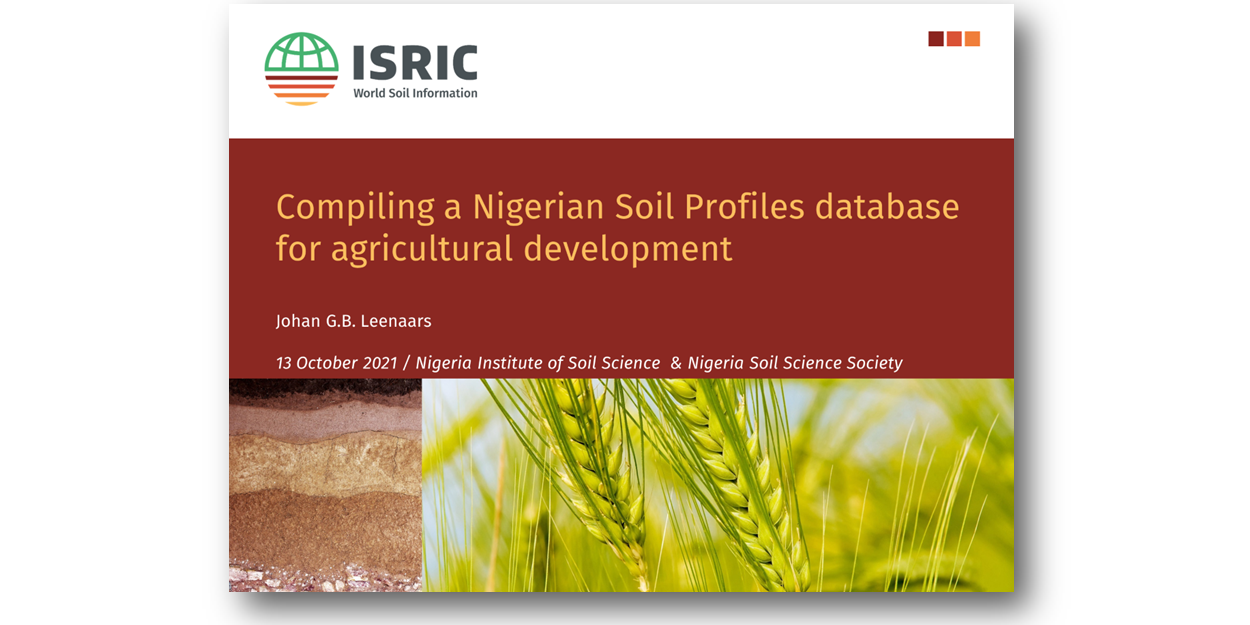 ISRIC
World Soil Information

Compiling a Nigerian Soil Profiles database for agricultural development

Johan G.B. Leenaars

13 October 2021 / Nigeria Institute of Soil Science & Nigeria Soil Science Society